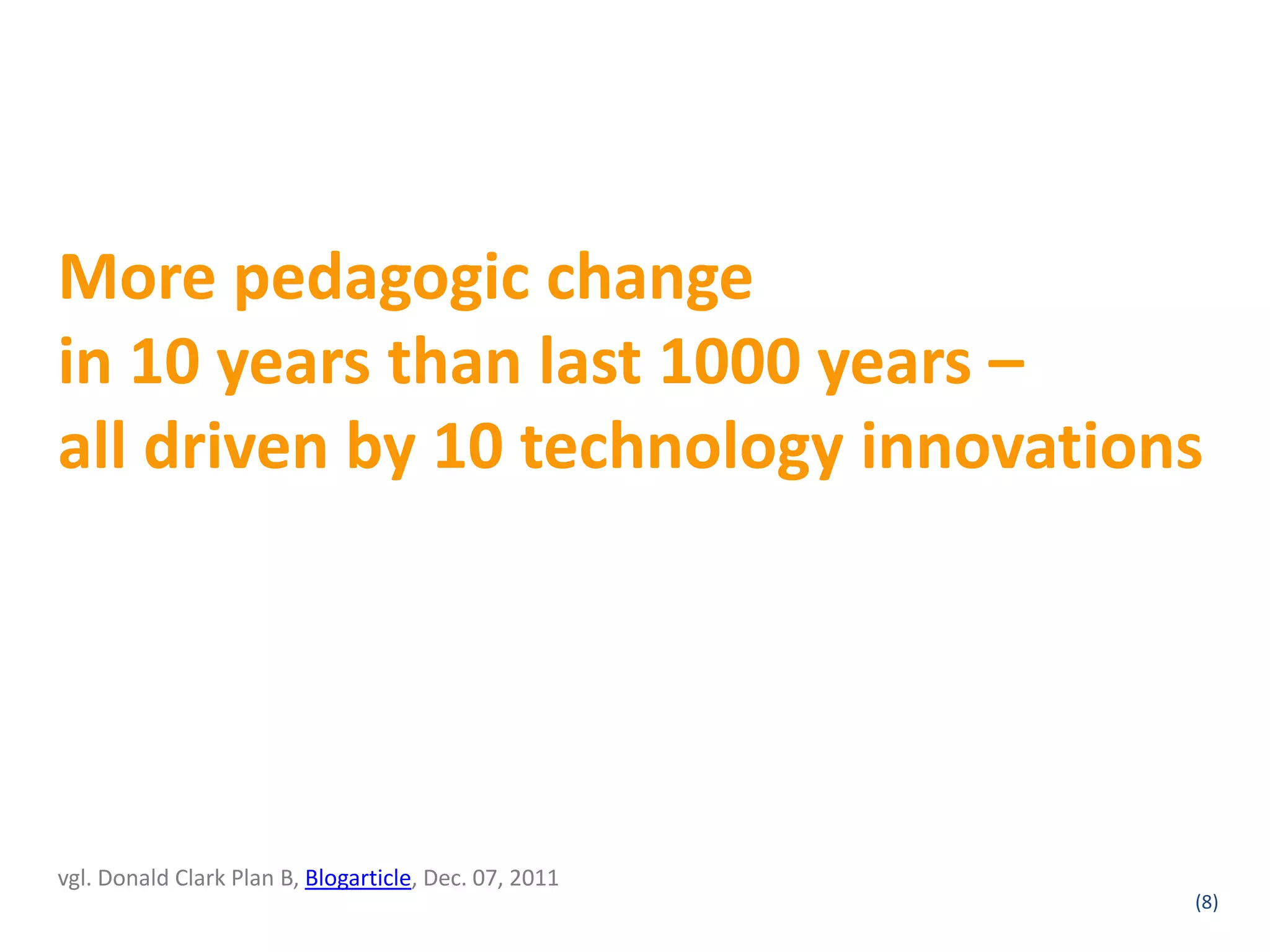 More pedagogic change
in 10 years than last 1000 years –
all driven by 10 technology innovations

vgl. Donald Clark Plan B, Blogarticle, Dec. 07, 2011

(8)